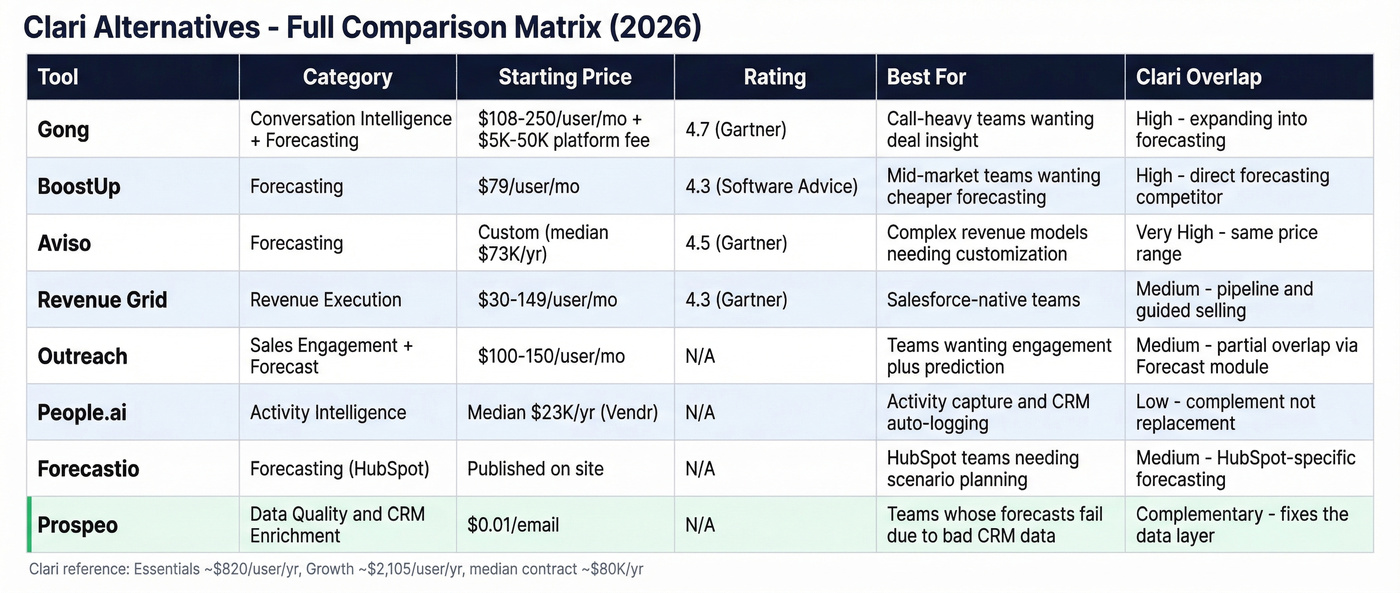 Clari Alternatives - Full Comparison Matrix (2026)

| Tool | Category | Starting Price | Rating | Best For | Clari Overlap |
|---|---|---|---|---|---|
| Gong | Conversation Intelligence + Forecasting | \$108-250/user/mo + \$5K-50K platform fee | 4.7 (Gartner) | Call-heavy teams wanting deal insight | High - expanding into forecasting |
| BoostUp | Forecasting | \$79/user/mo | 4.3 (Software Advice) | Mid-market teams wanting cheaper forecasting | High - direct forecasting competitor |
| Aviso | Forecasting | Custom (median \$73K/yr) | 4.5 (Gartner) | Complex revenue models needing customization | Very High - same price range |
| Revenue Grid | Revenue Execution | \$30-149/user/mo | 4.3 (Gartner) | Salesforce-native teams | Medium - pipeline and guided selling |
| Outreach | Sales Engagement + Forecast | \$100-150/user/mo | N/A | Teams wanting engagement plus prediction | Medium - partial overlap via Forecast module |
| People.ai | Activity Intelligence | Median \$23K/yr (Vendr) | N/A | Activity capture and CRM auto-logging | Low - complement not replacement |
| Forecastio | Forecasting (HubSpot) | Published on site | N/A | HubSpot teams needing scenario planning | Medium - HubSpot-specific forecasting |
| Prospeo | Data Quality and CRM Enrichment | \$0.01/email | N/A | Teams whose forecasts fail due to bad CRM data | Complementary - fixes the data layer |

Clari reference: Essentials ~\$820/user/yr, Growth ~\$2,105/user/yr, median contract ~\$80K/yr